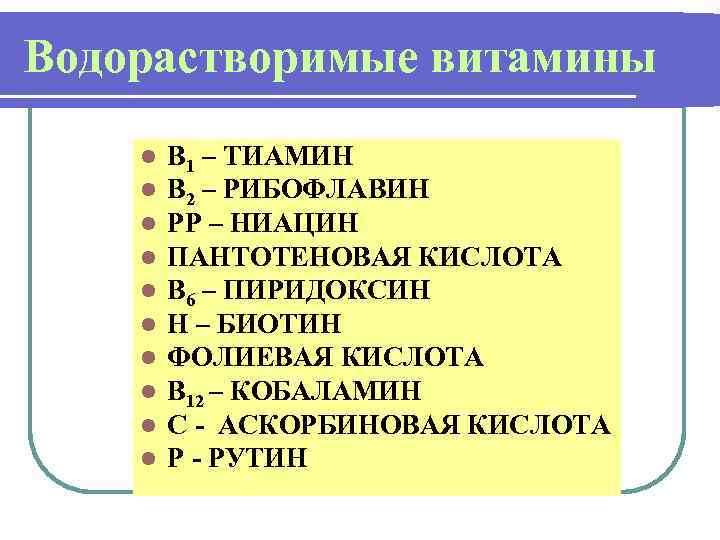 Водорастворимые витамины

- $B_1$ – ТИАМИН
- $B_2$ – РИБОФЛАВИН
- РР – НИАЦИН
- ПАНТОТЕНОВАЯ КИСЛОТА
- $B_6$ – ПИРИДОКСИН
- Н – БИОТИН
- ФОЛИЕВАЯ КИСЛОТА
- $B_{12}$ – КОБАЛАМИН
- С - АСКОРБИНОВАЯ КИСЛОТА
- Р - РУТИН